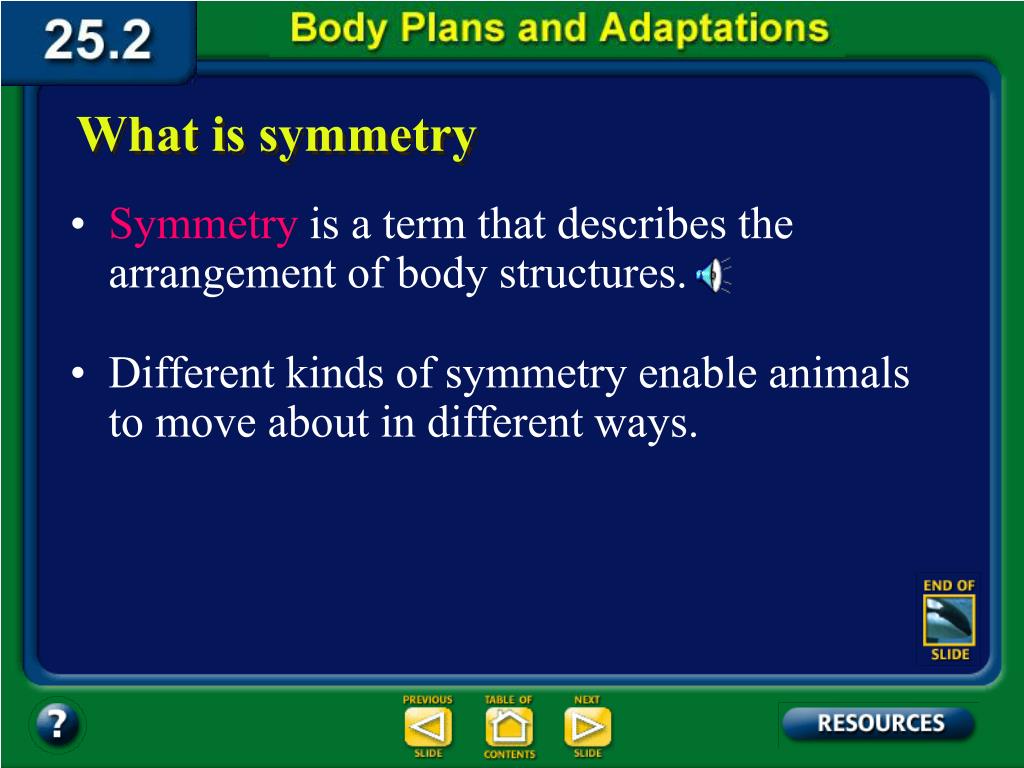 25.2

Body Plans and Adaptations

What is symmetry

• Symmetry is a term that describes the arrangement of body structures.

• Different kinds of symmetry enable animals to move about in different ways.

END OF SLIDE

?

PREVIOUS SLIDE

TABLE OF CONTENTS

NEXT SLIDE

RESOURCES